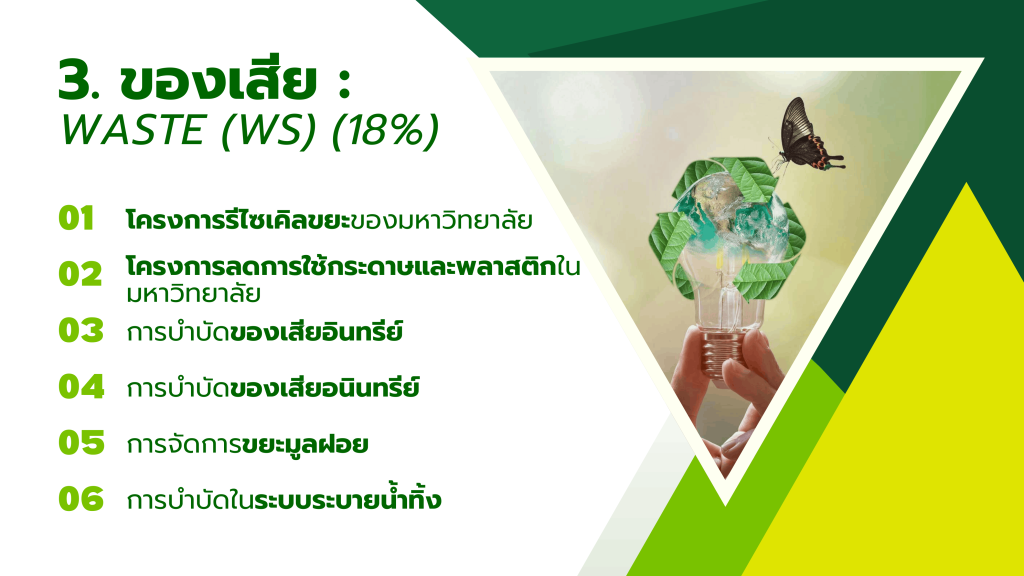 3. ของเสีย :
WASTE (WS) (18%)

01 โครงการรีไซเคิลขยะของมหาวิทยาลัย

02 โครงการลดการใช้กระดาษและพลาสติกในมหาวิทยาลัย

03 การบำบัดของเสียอินทรีย์

04 การบำบัดของเสียอนินทรีย์

05 การจัดการขยะมูลฝอย

06 การบำบัดในระบบระบายน้ำทิ้ง